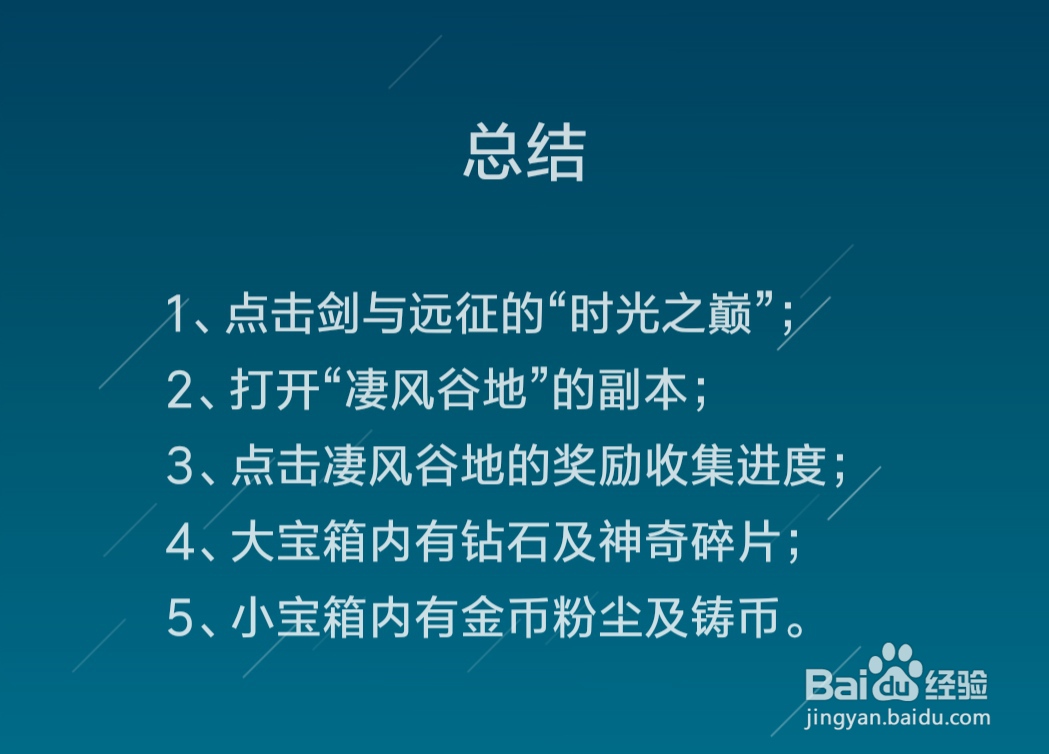 总结

1、点击剑与远征的“时光之巅”；
2、打开“凄风谷地”的副本；
3、点击凄风谷地的奖励收集进度；
4、大宝箱内有钻石及神奇碎片；
5、小宝箱内有金币粉尘及铸币。

Baidu经验
jingyan.baidu.com